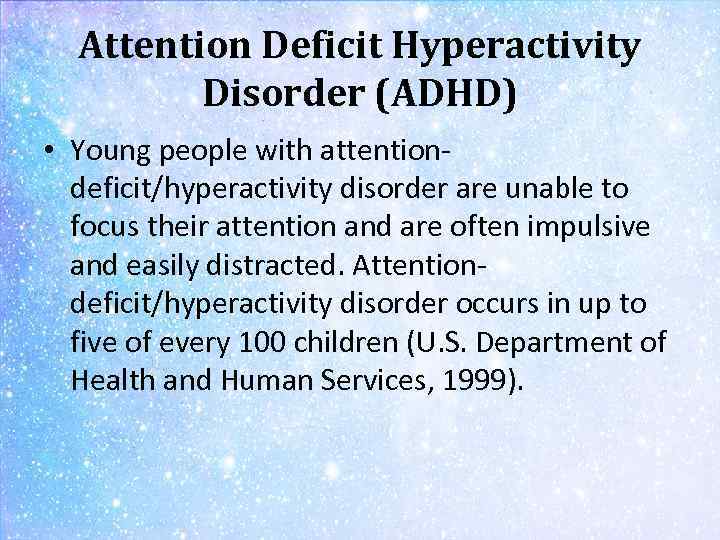 Attention Deficit Hyperactivity Disorder (ADHD)

• Young people with attention-deficit/hyperactivity disorder are unable to focus their attention and are often impulsive and easily distracted. Attention-deficit/hyperactivity disorder occurs in up to five of every 100 children (U.S. Department of Health and Human Services, 1999).